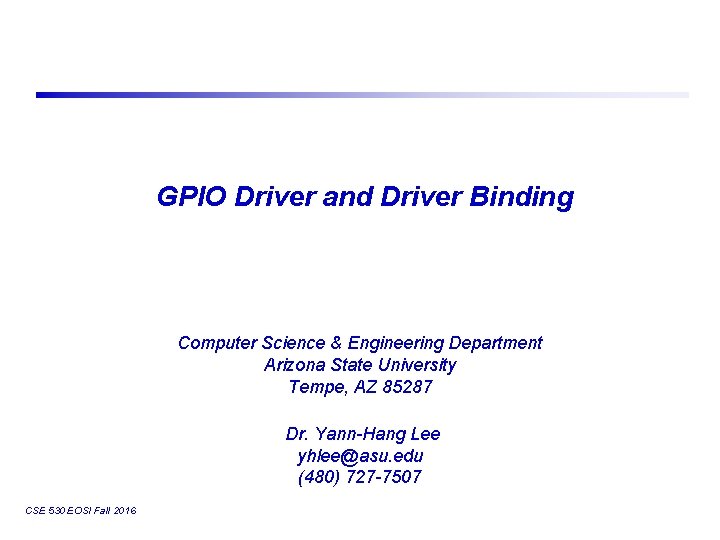 GPIO Driver and Driver Binding

Computer Science & Engineering Department
Arizona State University
Tempe, AZ 85287

Dr. Yann-Hang Lee
yhlee@asu.edu
(480) 727-7507

CSE 530 EOSI Fall 2016